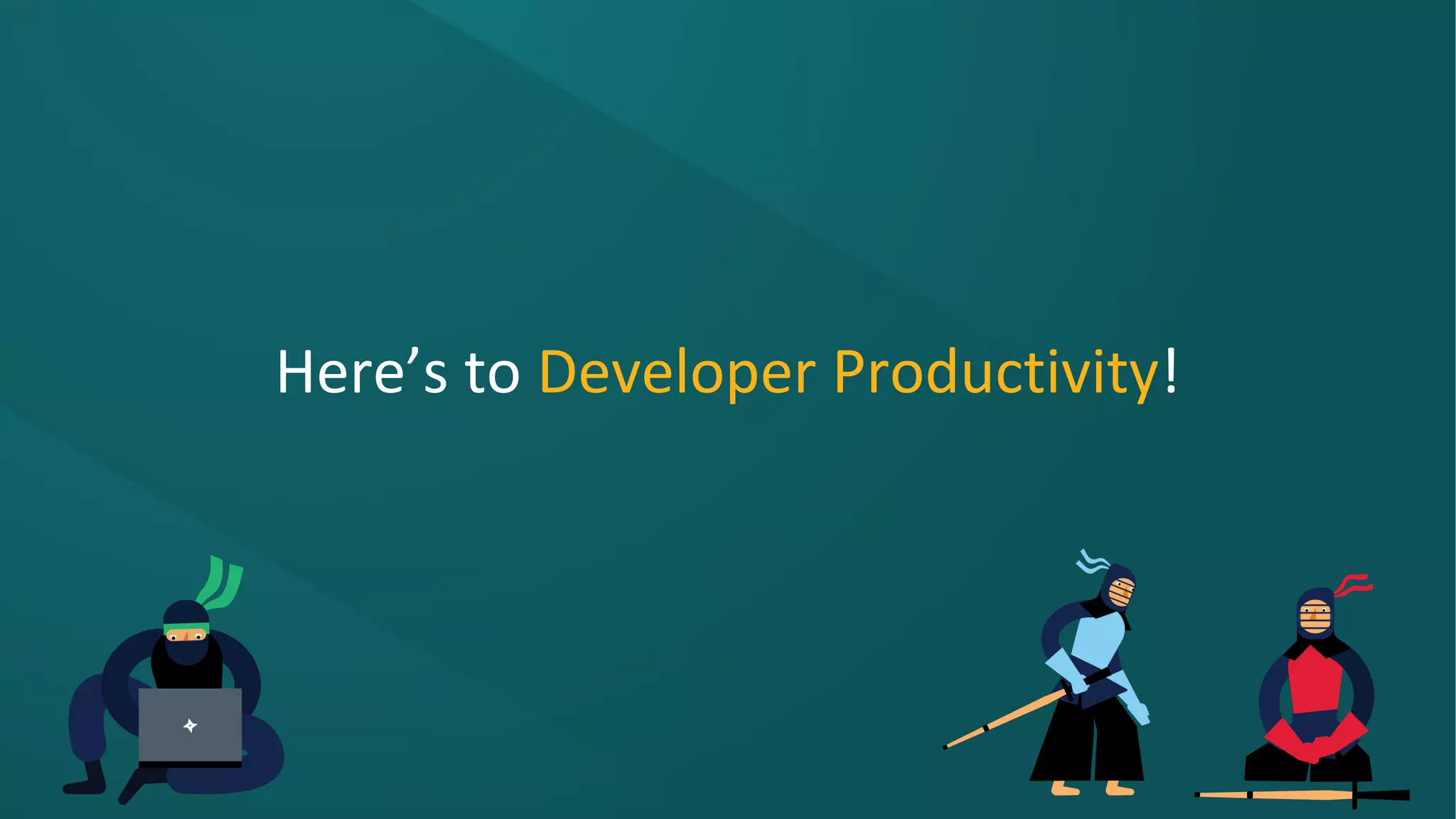 Here’s to Developer Productivity!